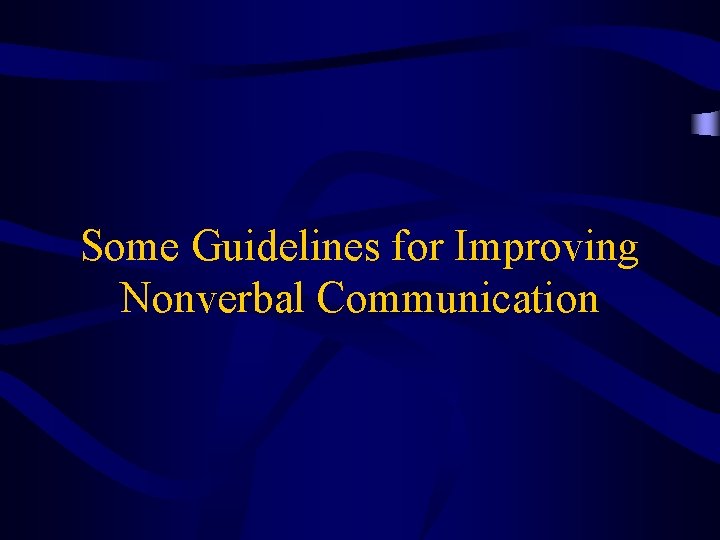 Some Guidelines for Improving Nonverbal Communication